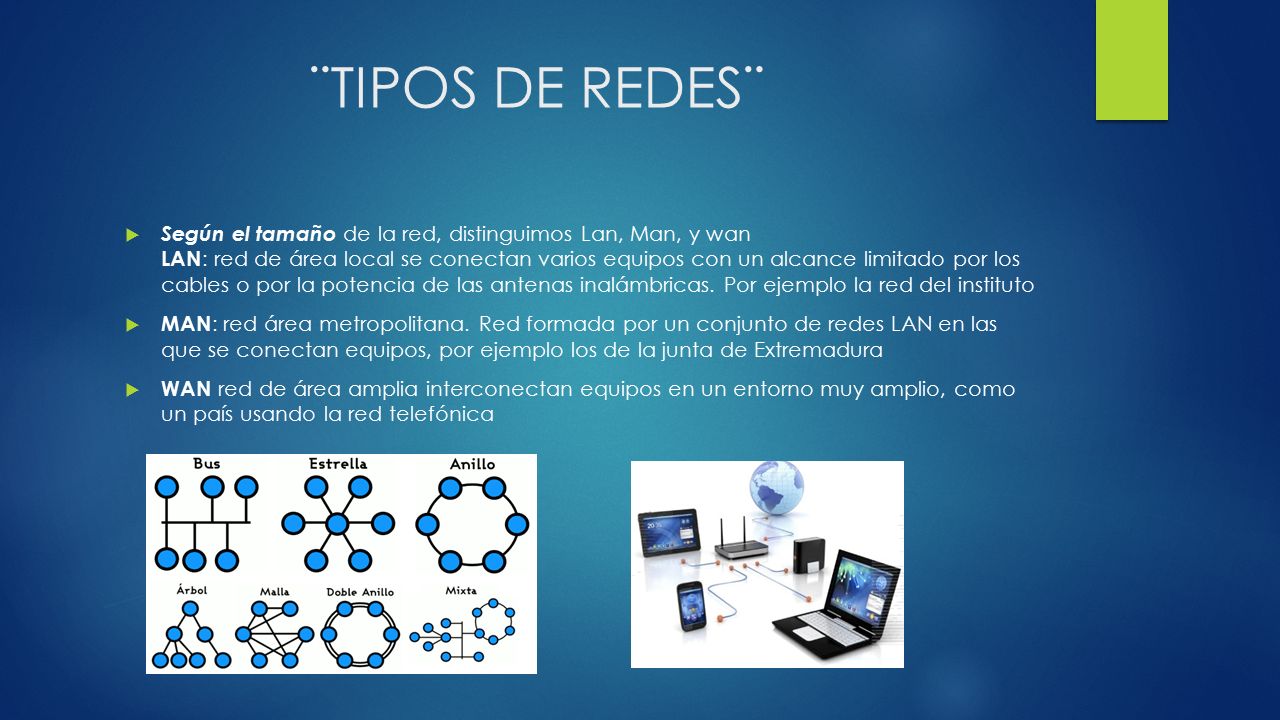 ¨TIPOS DE REDES¨

Según el tamaño de la red, distinguimos Lan, Man, y wan
LAN: red de área local se conectan varios equipos con un alcance limitado por los cables o por la potencia de las antenas inalámbricas. Por ejemplo la red del instituto

MAN: red área metropolitana. Red formada por un conjunto de redes LAN en las que se conectan equipos, por ejemplo los de la junta de Extremadura

WAN red de área amplia interconectan equipos en un entorno muy amplio, como un país usando la red telefónica

Bus
Estrella
Anillo
Árbol
Malla
Doble Anillo
Mixta